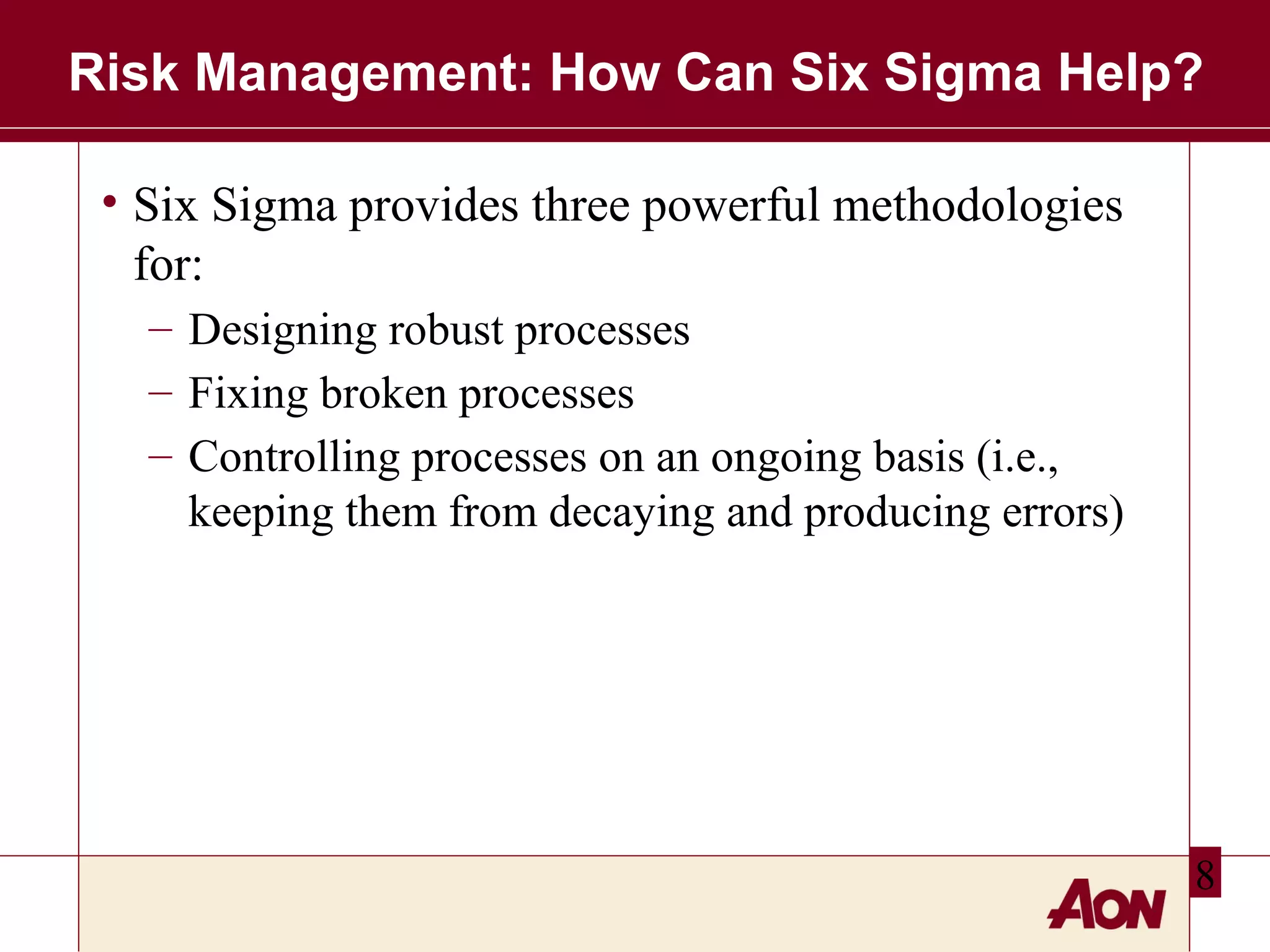 Risk Management: How Can Six Sigma Help?

• Six Sigma provides three powerful methodologies for:

– Designing robust processes

– Fixing broken processes

– Controlling processes on an ongoing basis (i.e., keeping them from decaying and producing errors)

8

AON